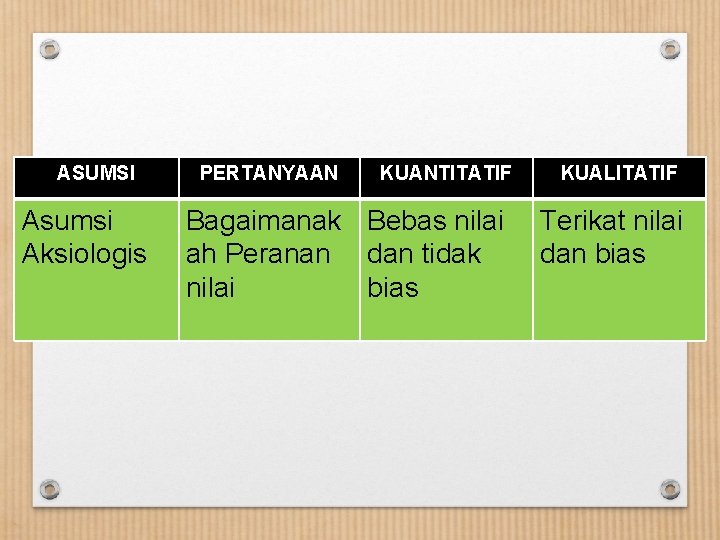 | ASUMSI | PERTANYAAN | KUANTITATIF | KUALITATIF |
|---|---|---|---|
| Asumsi Aksiologis | Bagaimanakah Peranan nilai | Bebas nilai dan tidak bias | Terikat nilai dan bias |